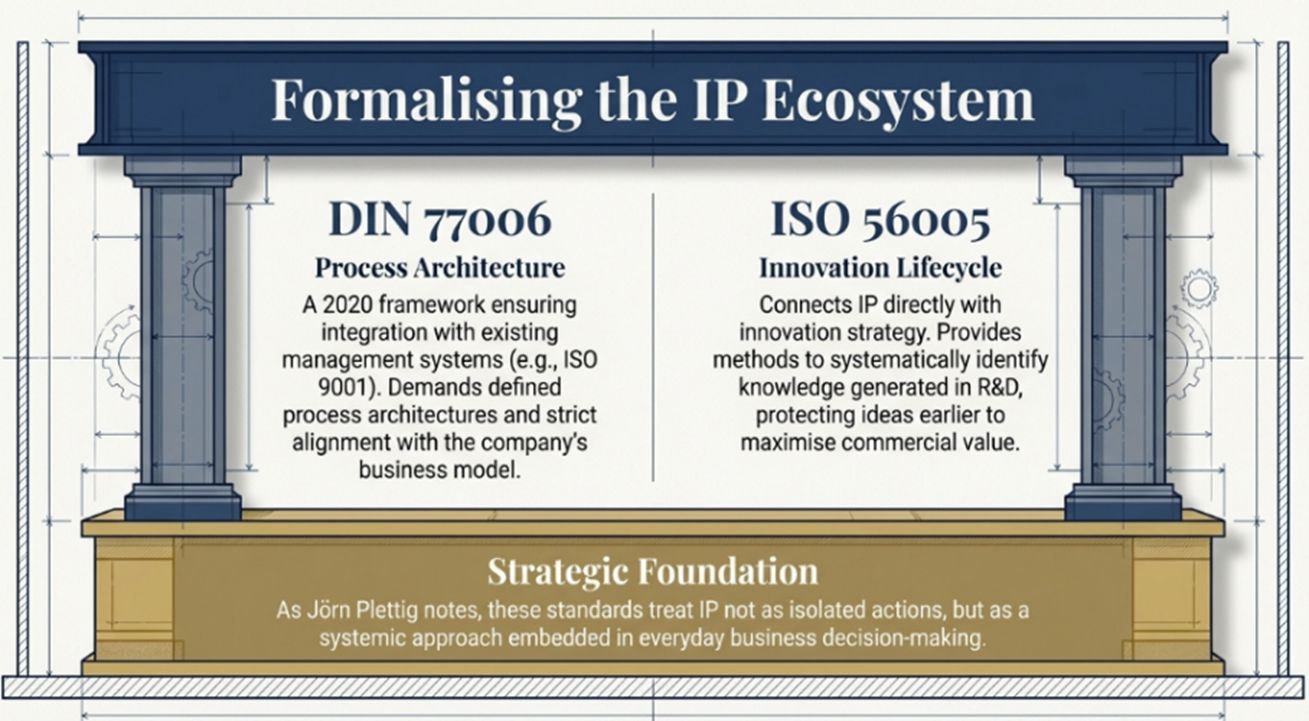 Formalising the IP Ecosystem

DIN 77006
Process Architecture
A 2020 framework ensuring integration with existing management systems (e.g., ISO 9001). Demands defined process architectures and strict alignment with the company's business model.

ISO 56005
Innovation Lifecycle
Connects IP directly with innovation strategy. Provides methods to systematically identify knowledge generated in R&D, protecting ideas earlier to maximise commercial value.

Strategic Foundation
As Jörn Plettig notes, these standards treat IP not as isolated actions, but as a systemic approach embedded in everyday business decision-making.